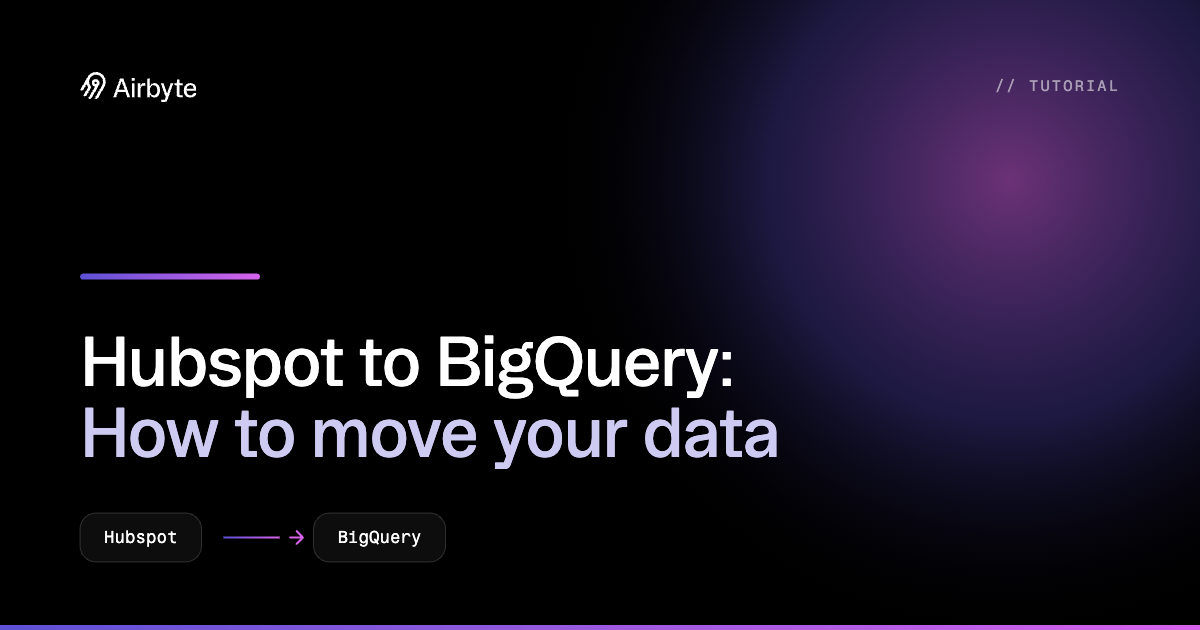 Airbyte

// TUTORIAL

Hubspot to BigQuery: How to move your data

Hubspot → BigQuery